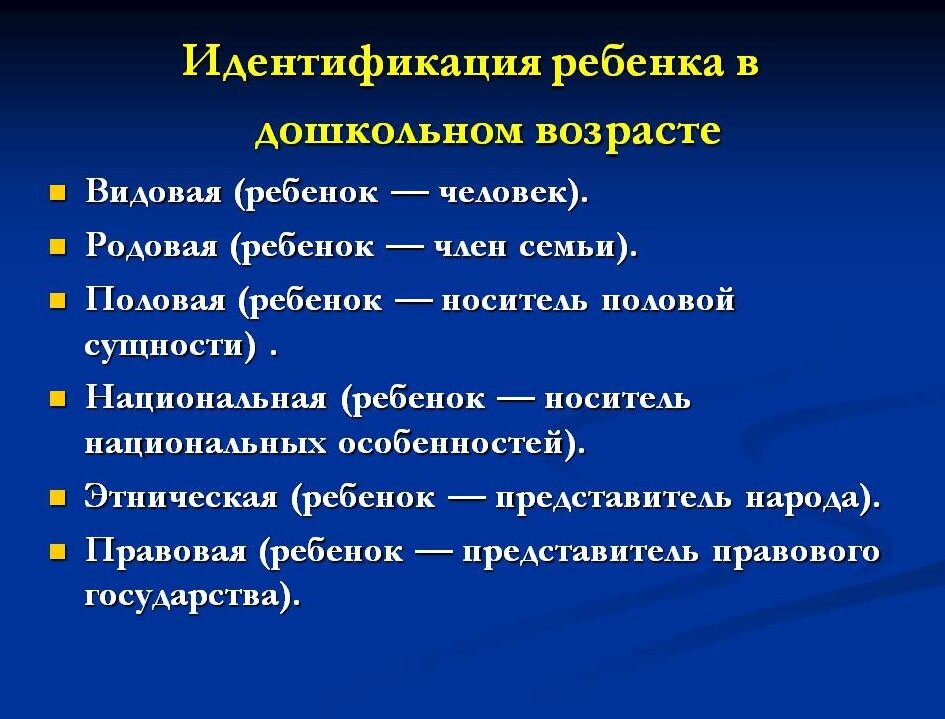 Идентификация ребенка в дошкольном возрасте

- Видовая (ребенок — человек).
- Родовая (ребенок — член семьи).
- Половая (ребенок — носитель половой сущности) .
- Национальная (ребенок — носитель национальных особенностей).
- Этническая (ребенок — представитель народа).
- Правовая (ребенок — представитель правового государства).